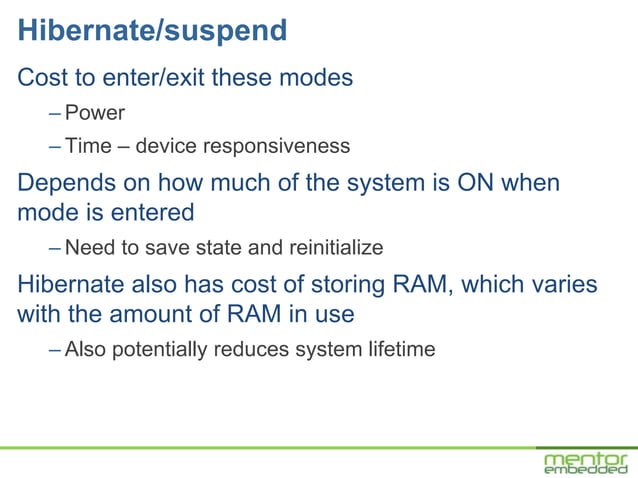 Hibernate/suspend

Cost to enter/exit these modes

– Power

– Time – device responsiveness

Depends on how much of the system is ON when mode is entered

– Need to save state and reinitialize

Hibernate also has cost of storing RAM, which varies with the amount of RAM in use

– Also potentially reduces system lifetime

mentor embedded